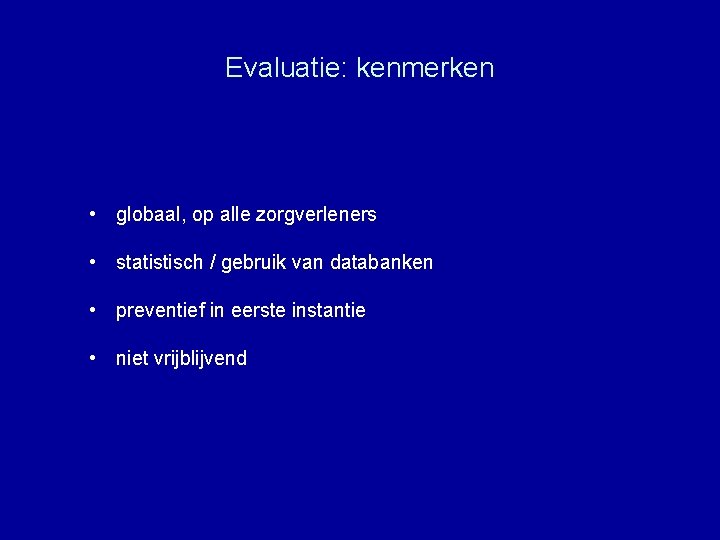 Evaluatie: kenmerken

• globaal, op alle zorgverleners

• statistisch / gebruik van databanken

• preventief in eerste instantie

• niet vrijblijvend